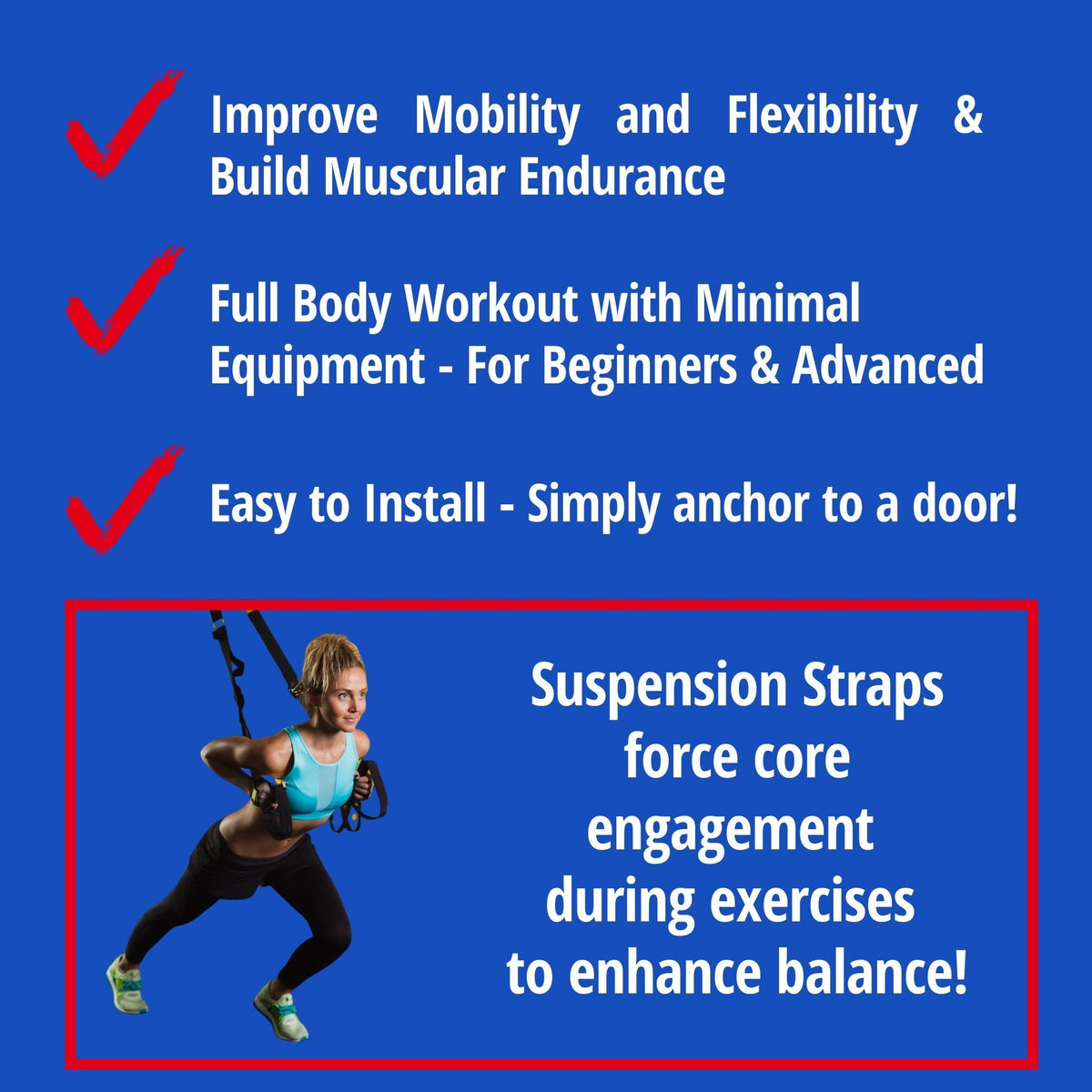 Improve Mobility and Flexibility & Build Muscular Endurance

Full Body Workout with Minimal Equipment - For Beginners & Advanced

Easy to Install - Simply anchor to a door!

Suspension Straps force core engagement during exercises to enhance balance!